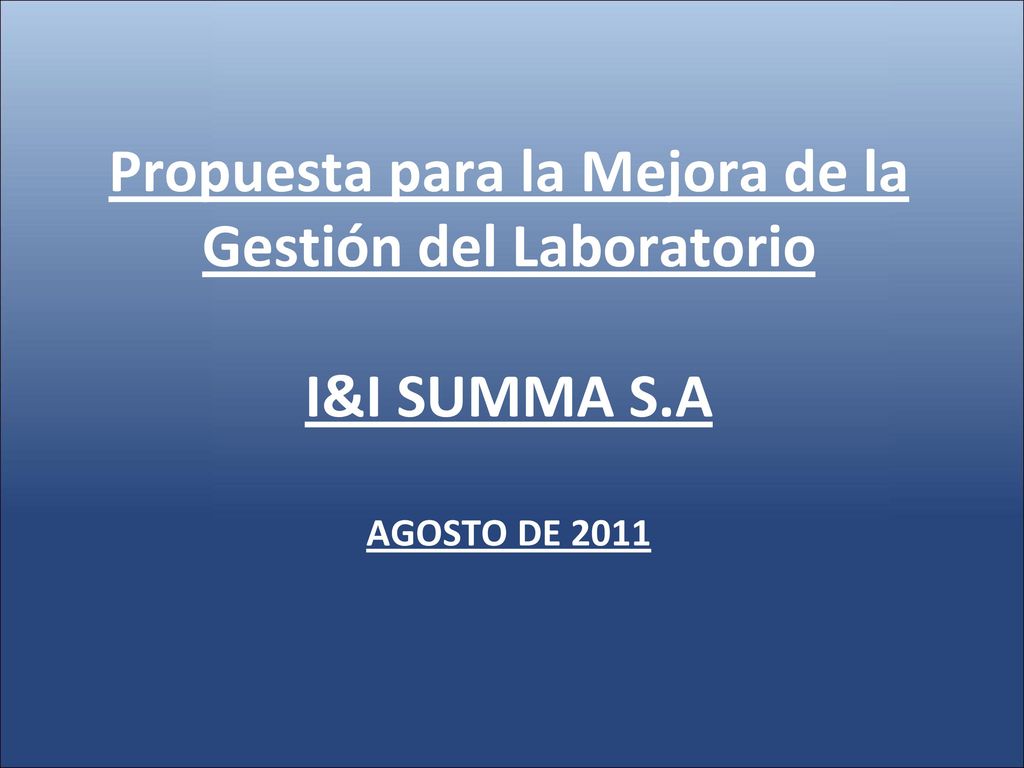 Propuesta para la Mejora de la Gestión del Laboratorio

I&I SUMMA S.A

AGOSTO DE 2011